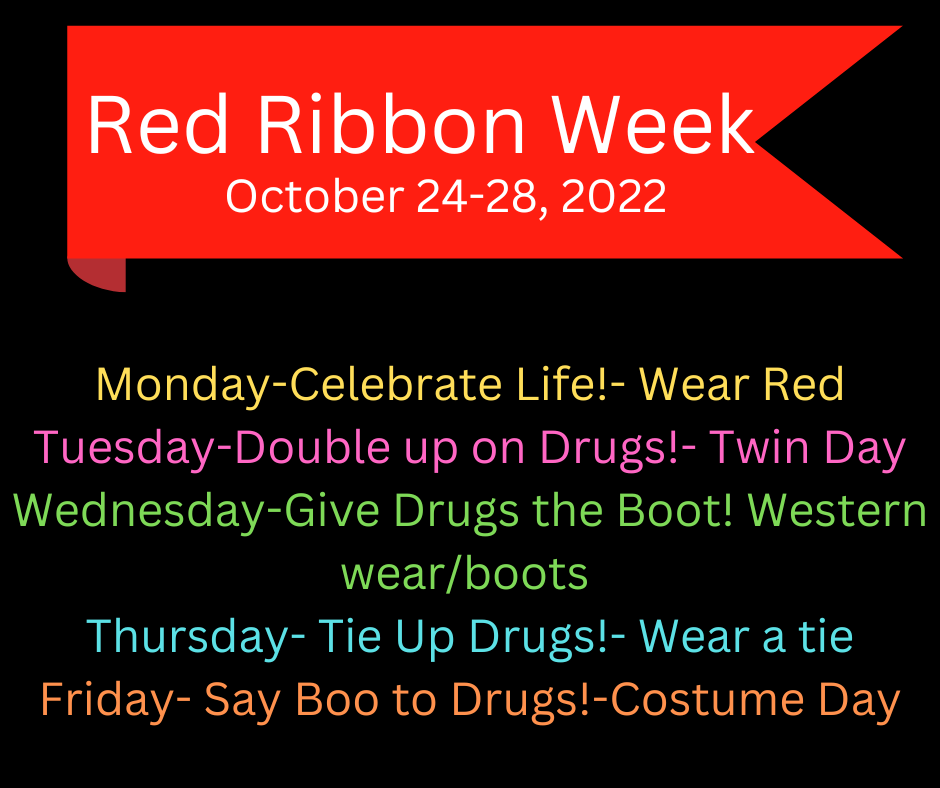 Red Ribbon Week
October 24-28, 2022

Monday-Celebrate Life!- Wear Red
Tuesday-Double up on Drugs!- Twin Day
Wednesday-Give Drugs the Boot! Western wear/boots
Thursday- Tie Up Drugs!- Wear a tie
Friday- Say Boo to Drugs!-Costume Day